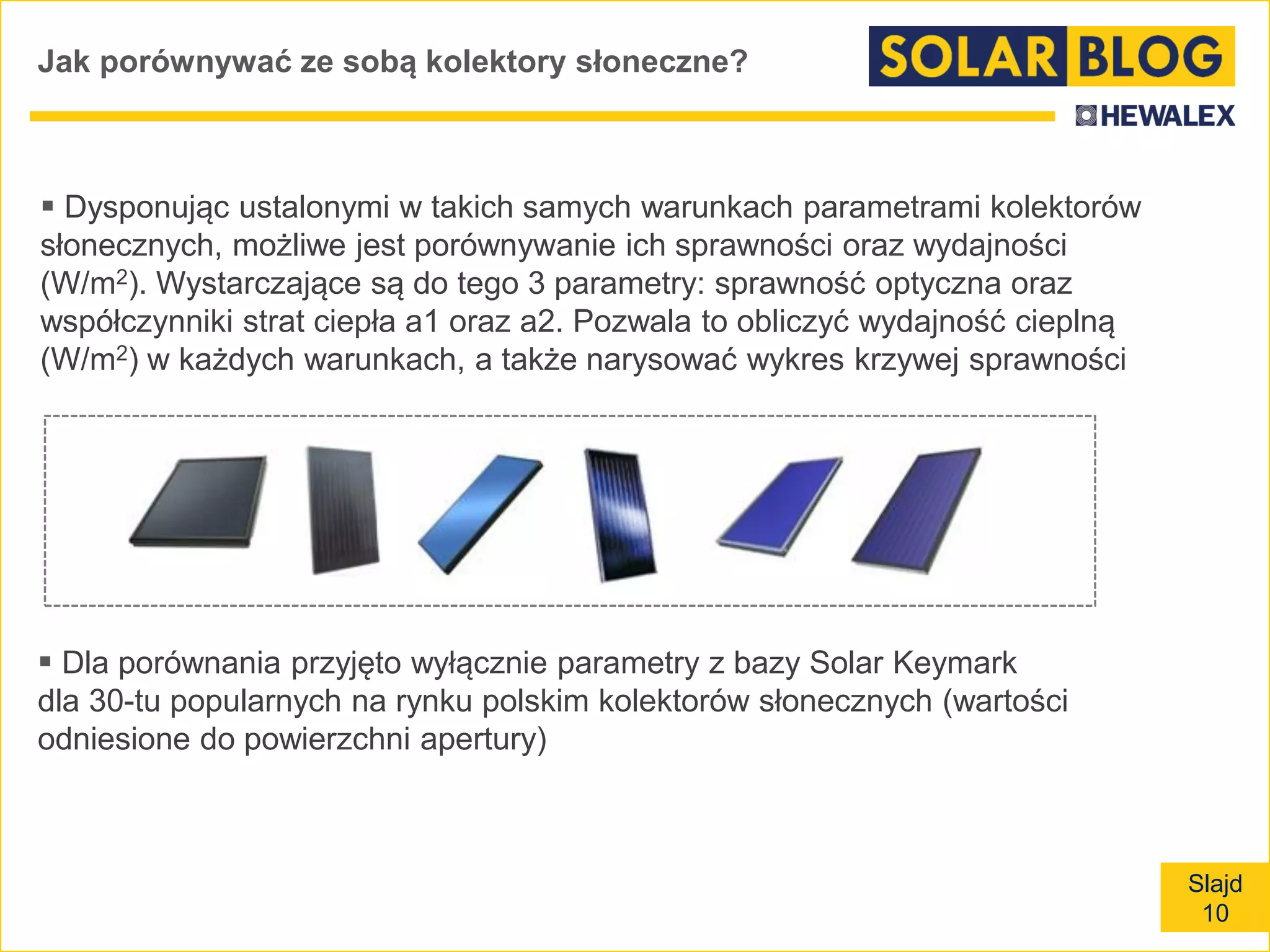 Jak porównywać ze sobą kolektory słoneczne?

SOLAR BLOG

HEWALEX

▪ Dysponując ustalonymi w takich samych warunkach parametrami kolektorów słonecznych, możliwe jest porównywanie ich sprawności oraz wydajności (W/m$^2$). Wystarczające są do tego 3 parametry: sprawność optyczna oraz współczynniki strat ciepła a1 oraz a2. Pozwala to obliczyć wydajność cieplną (W/m$^2$) w każdych warunkach, a także narysować wykres krzywej sprawności

▪ Dla porównania przyjęto wyłącznie parametry z bazy Solar Keymark dla 30-tu popularnych na rynku polskim kolektorów słonecznych (wartości odniesione do powierzchni apertury)

Slajd 10